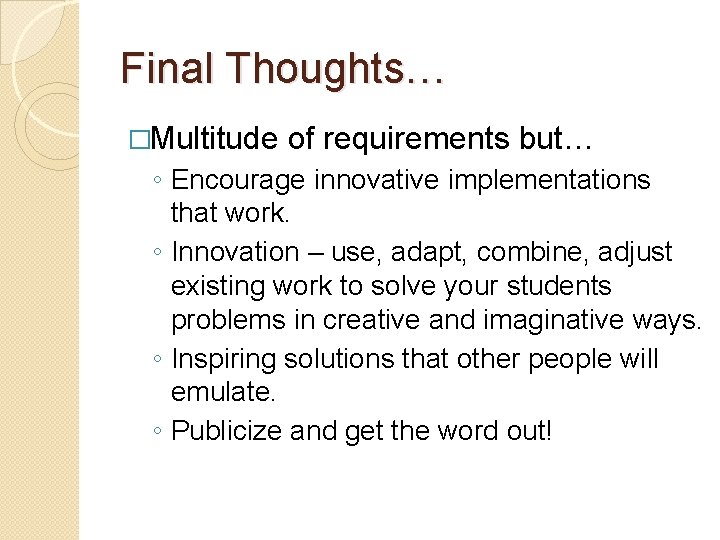 Final Thoughts…

□Multitude of requirements but…
◦ Encourage innovative implementations that work.
◦ Innovation – use, adapt, combine, adjust existing work to solve your students problems in creative and imaginative ways.
◦ Inspiring solutions that other people will emulate.
◦ Publicize and get the word out!